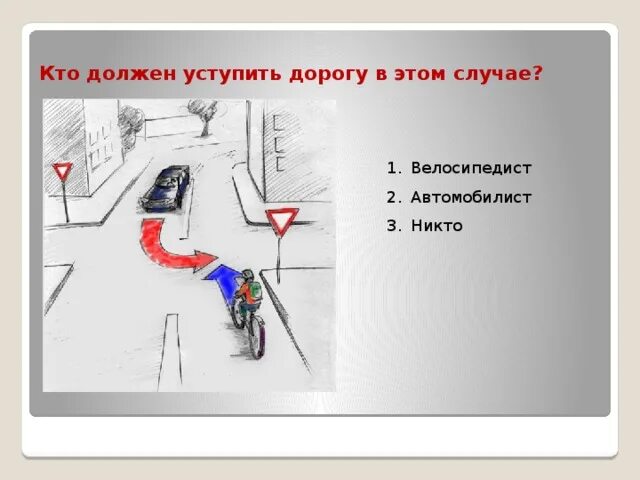 Кто должен уступить дорогу в этом случае?

1. Велосипедист
2. Автомобилист
3. Никто